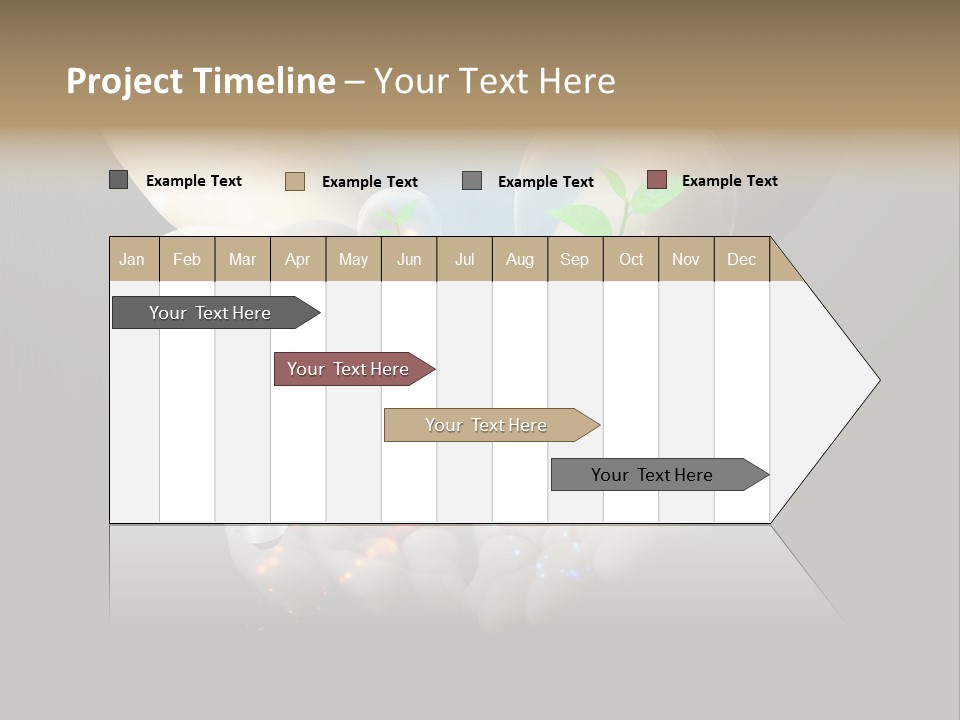 Project Timeline – Your Text Here

Example Text
Example Text
Example Text
Example Text

| Jan | Feb | Mar | Apr | May | Jun | Jul | Aug | Sep | Oct | Nov | Dec |
|---|---|---|---|---|---|---|---|---|---|---|---|

Your Text Here

Your Text Here

Your Text Here

Your Text Here